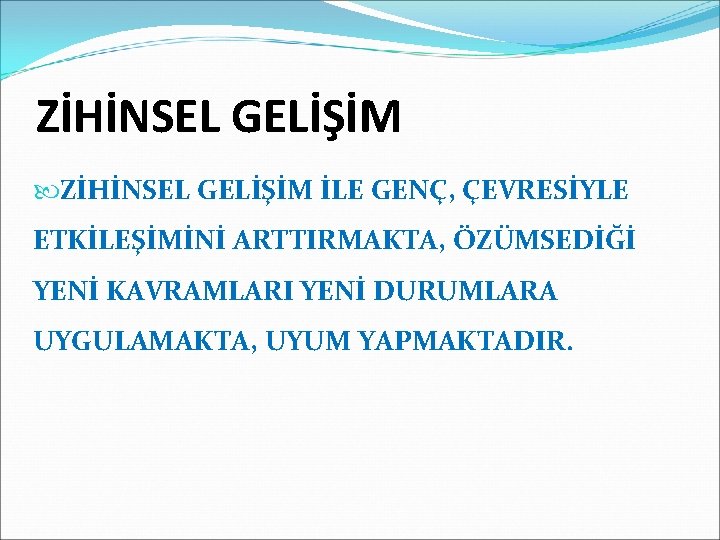 ZİHİNSEL GELİŞİM

ZİHİNSEL GELİŞİM İLE GENÇ, ÇEVRESİYLE ETKİLEŞİMİNİ ARTTIRMAKTA, ÖZÜMSEDİĞİ YENİ KAVRAMLARI YENİ DURUMLARA UYGULAMAKTA, UYUM YAPMAKTADIR.